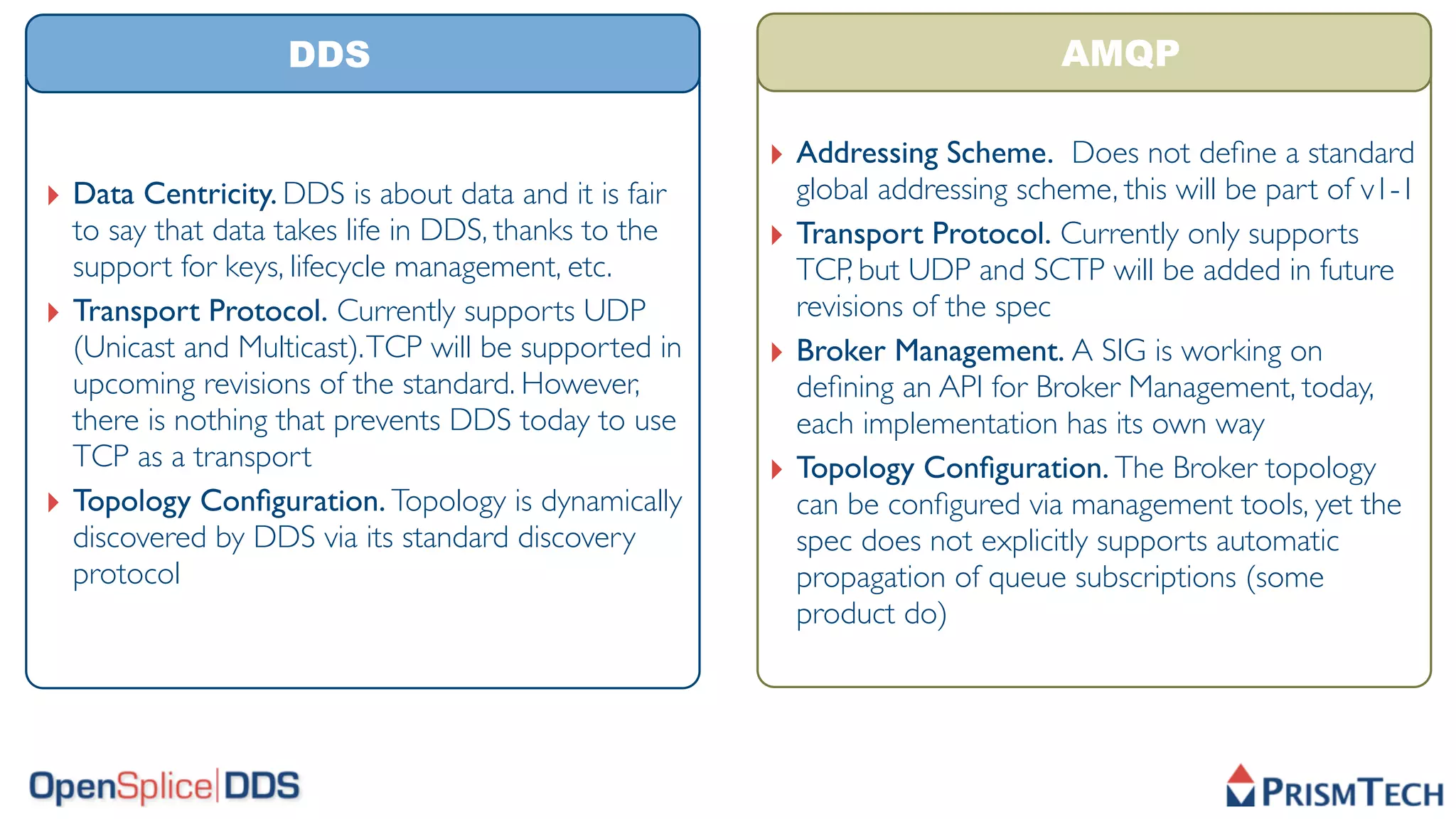 DDS

Data Centricity. DDS is about data and it is fair to say that data takes life in DDS, thanks to the support for keys, lifecycle management, etc.

Transport Protocol. Currently supports UDP (Unicast and Multicast). TCP will be supported in upcoming revisions of the standard. However, there is nothing that prevents DDS today to use TCP as a transport

Topology Configuration. Topology is dynamically discovered by DDS via its standard discovery protocol

AMQP

Addressing Scheme. Does not define a standard global addressing scheme, this will be part of v1-1

Transport Protocol. Currently only supports TCP, but UDP and SCTP will be added in future revisions of the spec

Broker Management. A SIG is working on defining an API for Broker Management, today, each implementation has its own way

Topology Configuration. The Broker topology can be configured via management tools, yet the spec does not explicitly supports automatic propagation of queue subscriptions (some product do)

OpenSplice|DDS

PRISMTECH